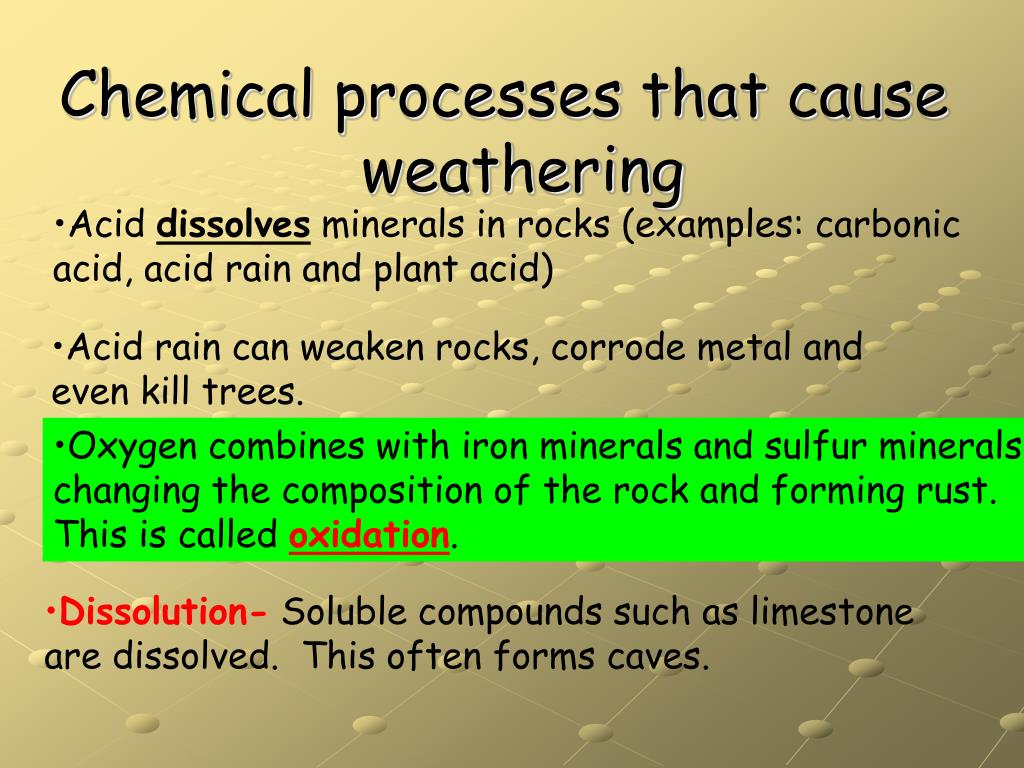 Chemical processes that cause weathering

•Acid dissolves minerals in rocks (examples: carbonic acid, acid rain and plant acid)

•Acid rain can weaken rocks, corrode metal and even kill trees.

•Oxygen combines with iron minerals and sulfur minerals changing the composition of the rock and forming rust. This is called oxidation.

•Dissolution- Soluble compounds such as limestone are dissolved. This often forms caves.